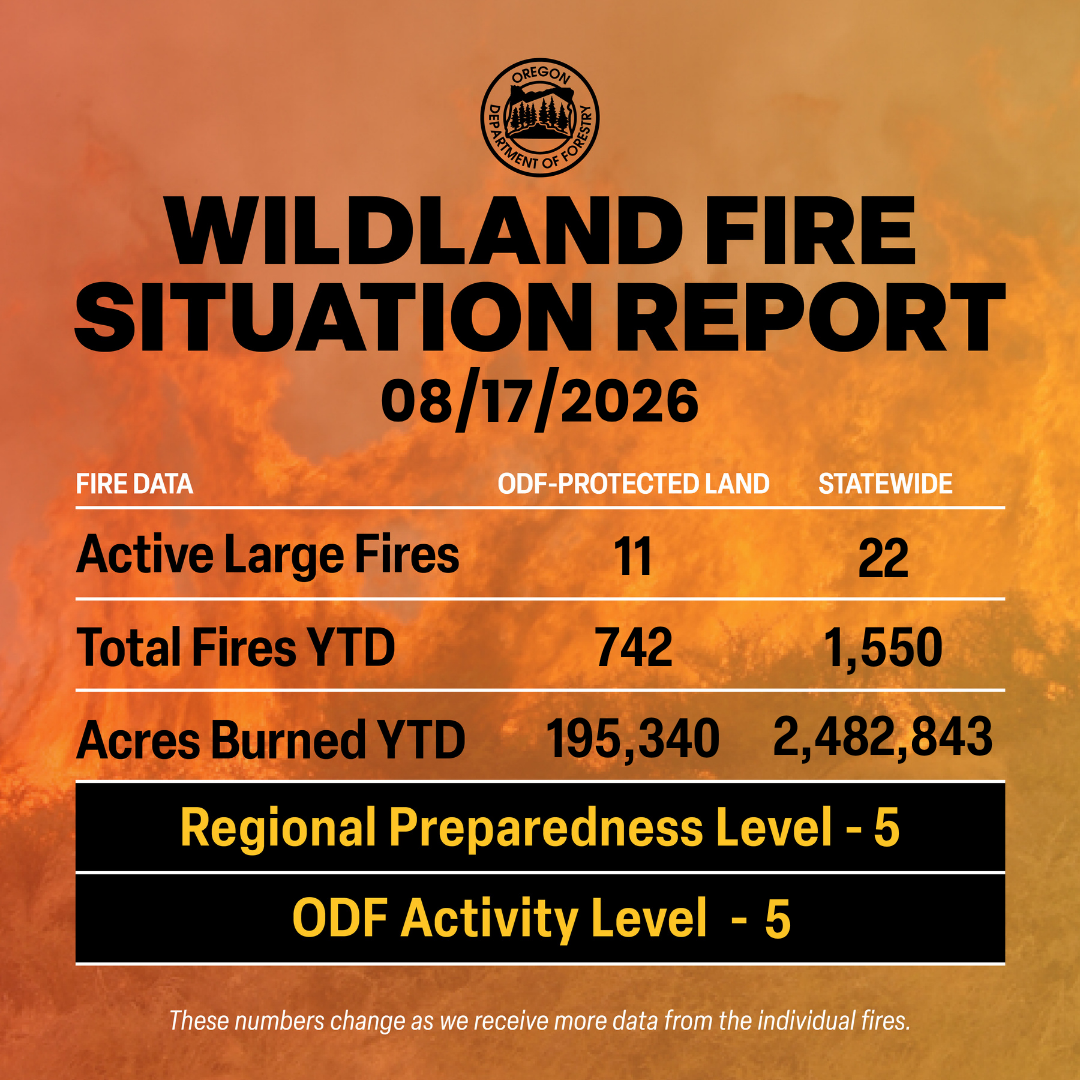 OREGON DEPARTMENT OF FORESTRY

WILDLAND FIRE SITUATION REPORT

08/17/2026

| FIRE DATA | ODF-PROTECTED LAND | STATEWIDE |
|---|---|---|
| Active Large Fires | 11 | 22 |
| Total Fires YTD | 742 | 1,550 |
| Acres Burned YTD | 195,340 | 2,482,843 |

Regional Preparedness Level - 5

ODF Activity Level - 5

These numbers change as we receive more data from the individual fires.